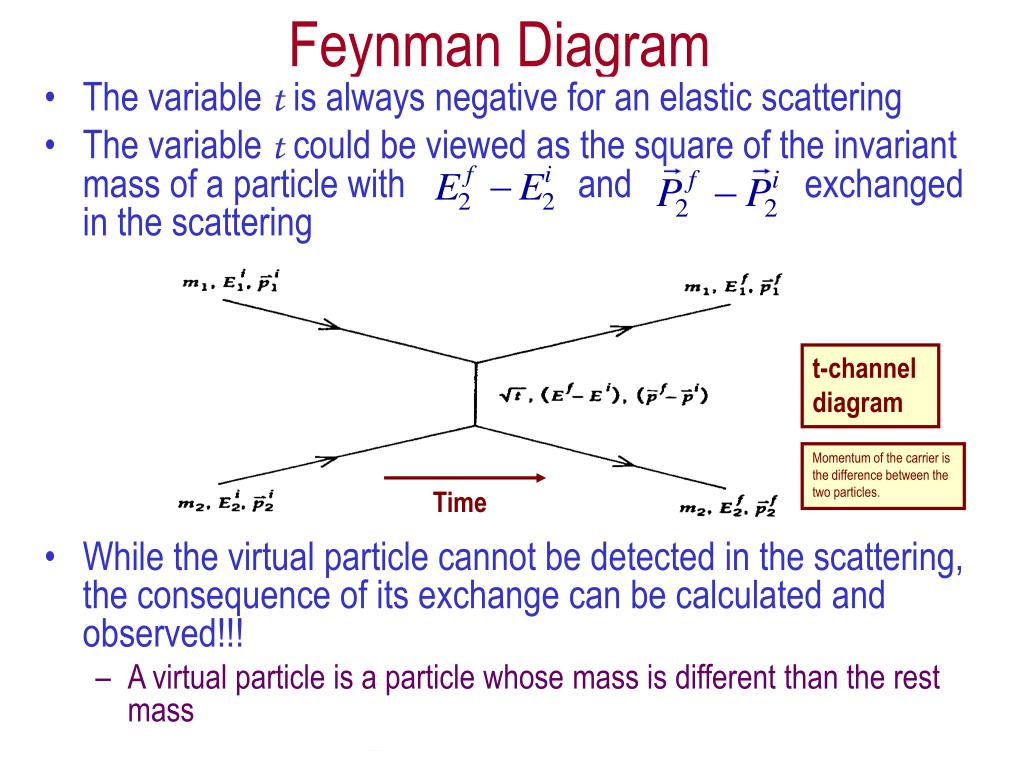 Feynman Diagram

• The variable $t$ is always negative for an elastic scattering
• The variable $t$ could be viewed as the square of the invariant mass of a particle with $E_2^f - E_2^i$ and $\vec{P}_2^f - \vec{P}_2^i$ exchanged in the scattering

$m_1, E_1^i, \vec{p}_1^i$

$m_1, E_1^f, \vec{p}_1^f$

$\sqrt{t}, (E^f - E^i), (\vec{p}^f - \vec{p}^i)$

$m_2, E_2^i, \vec{p}_2^i$

Time

$m_2, E_2^f, \vec{p}_2^f$

t-channel diagram

Momentum of the carrier is the difference between the two particles.

• While the virtual particle cannot be detected in the scattering, the consequence of its exchange can be calculated and observed!!!
– A virtual particle is a particle whose mass is different than the rest mass